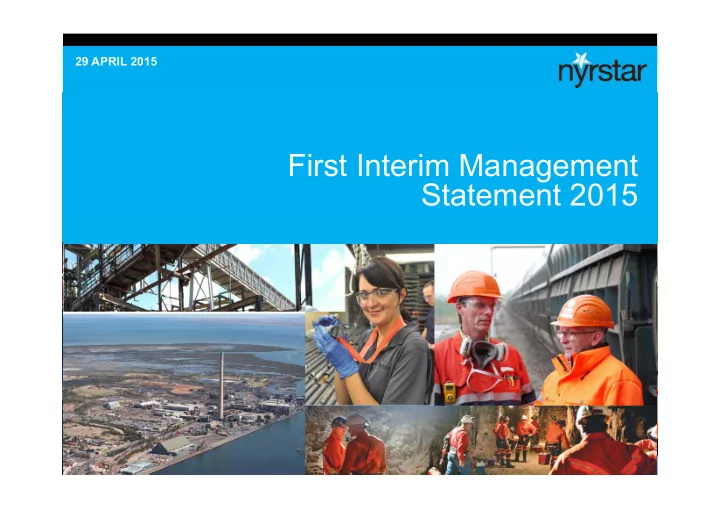 29 APRIL 2015

nyrstar

First Interim Management Statement 2015